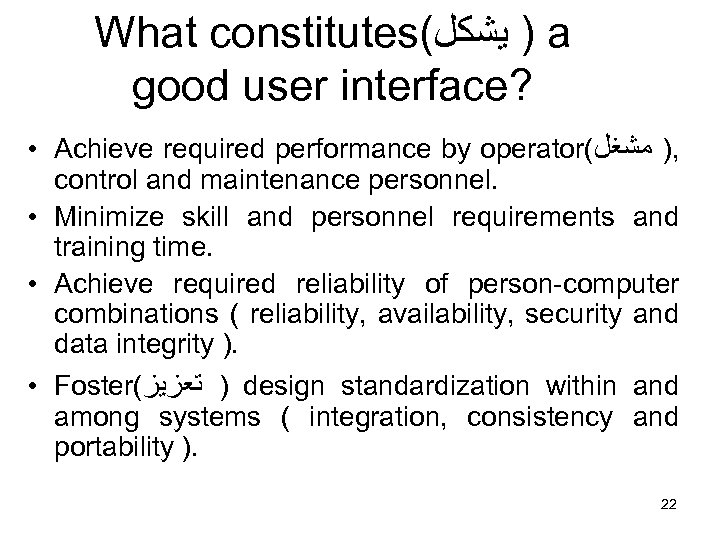 What constitutes(يشكل ) a good user interface?

• Achieve required performance by operator(مشغل ), control and maintenance personnel.

• Minimize skill and personnel requirements and training time.

• Achieve required reliability of person-computer combinations ( reliability, availability, security and data integrity ).

• Foster(تعزيز ) design standardization within and among systems ( integration, consistency and portability ).

22